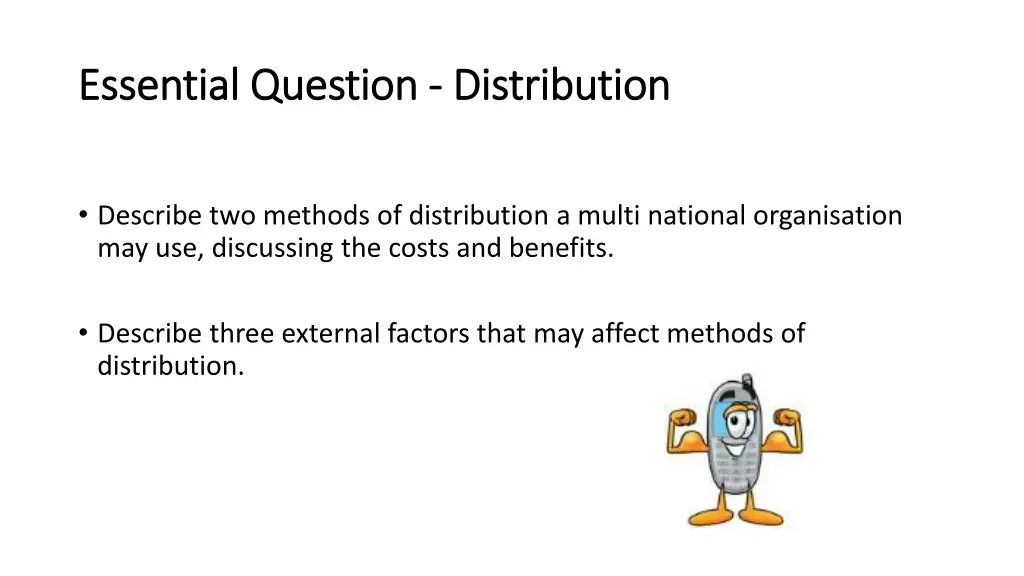 Essential Question - Distribution

• Describe two methods of distribution a multi national organisation may use, discussing the costs and benefits.

• Describe three external factors that may affect methods of distribution.